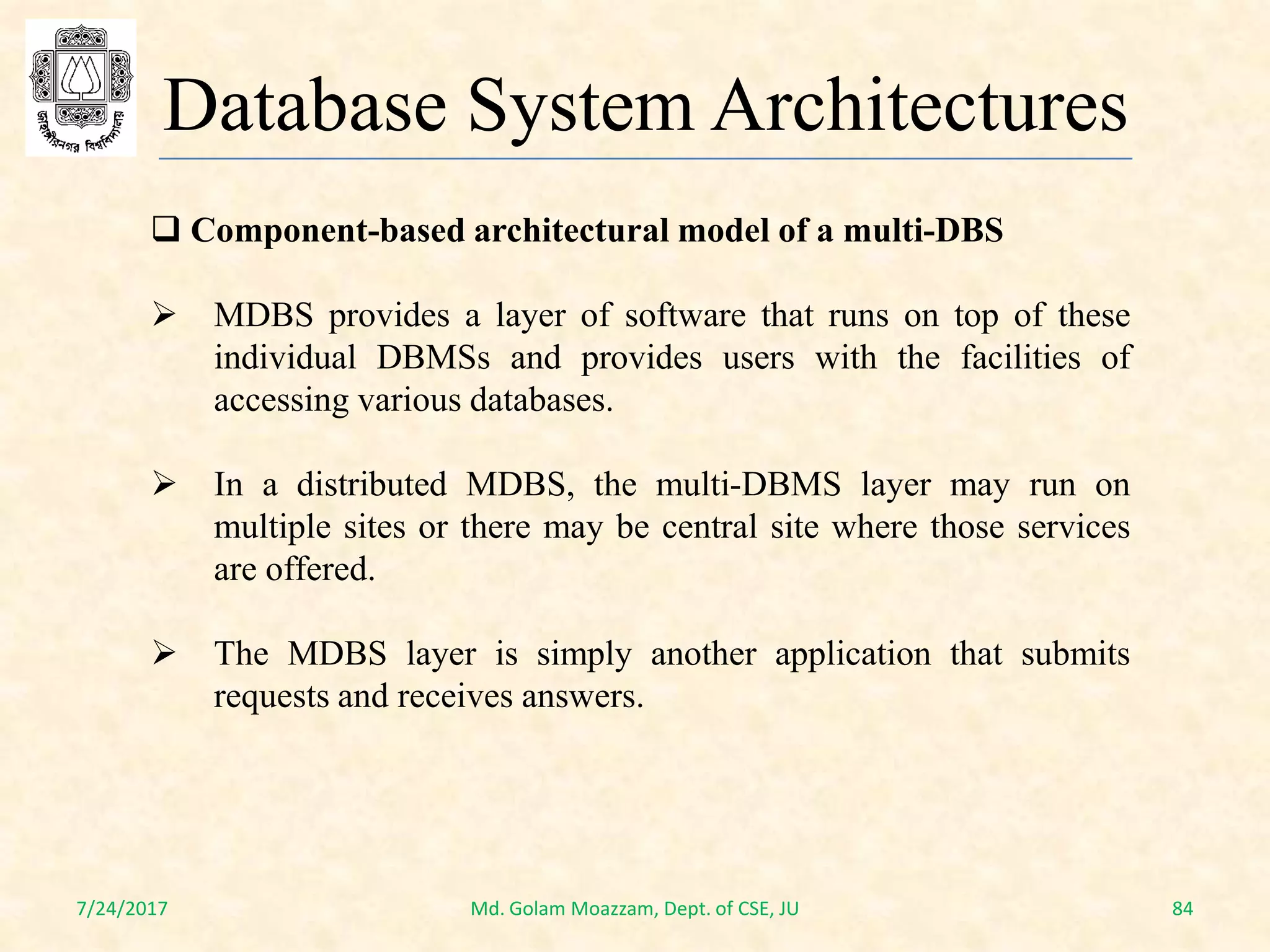 জাহাঙ্গীরনগর বিশ্ববিদ্যালয়

Database System Architectures

❑ Component-based architectural model of a multi-DBS

➢ MDBS provides a layer of software that runs on top of these individual DBMSs and provides users with the facilities of accessing various databases.

➢ In a distributed MDBS, the multi-DBMS layer may run on multiple sites or there may be central site where those services are offered.

➢ The MDBS layer is simply another application that submits requests and receives answers.

7/24/2017

Md. Golam Moazzam, Dept. of CSE, JU

84